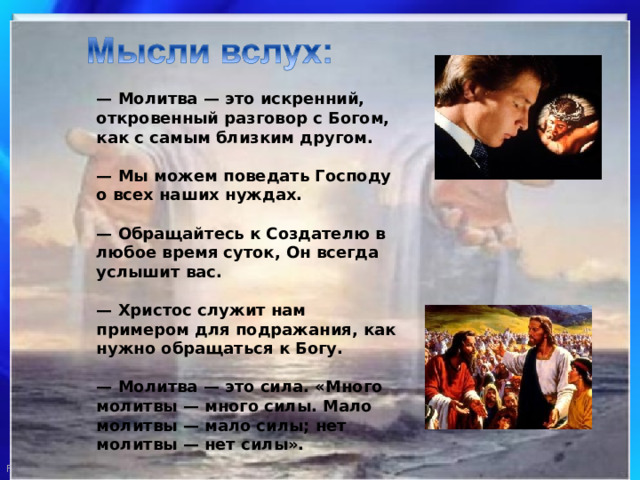 Мысли вслух:

— Молитва — это искренний, откровенный разговор с Богом, как с самым близким другом.

— Мы можем поведать Господу о всех наших нуждах.

— Обращайтесь к Создателю в любое время суток, Он всегда услышит вас.

— Христос служит нам примером для подражания, как нужно обращаться к Богу.

— Молитва — это сила. «Много молитвы — много силы. Мало молитвы — мало силы; нет молитвы — нет силы».